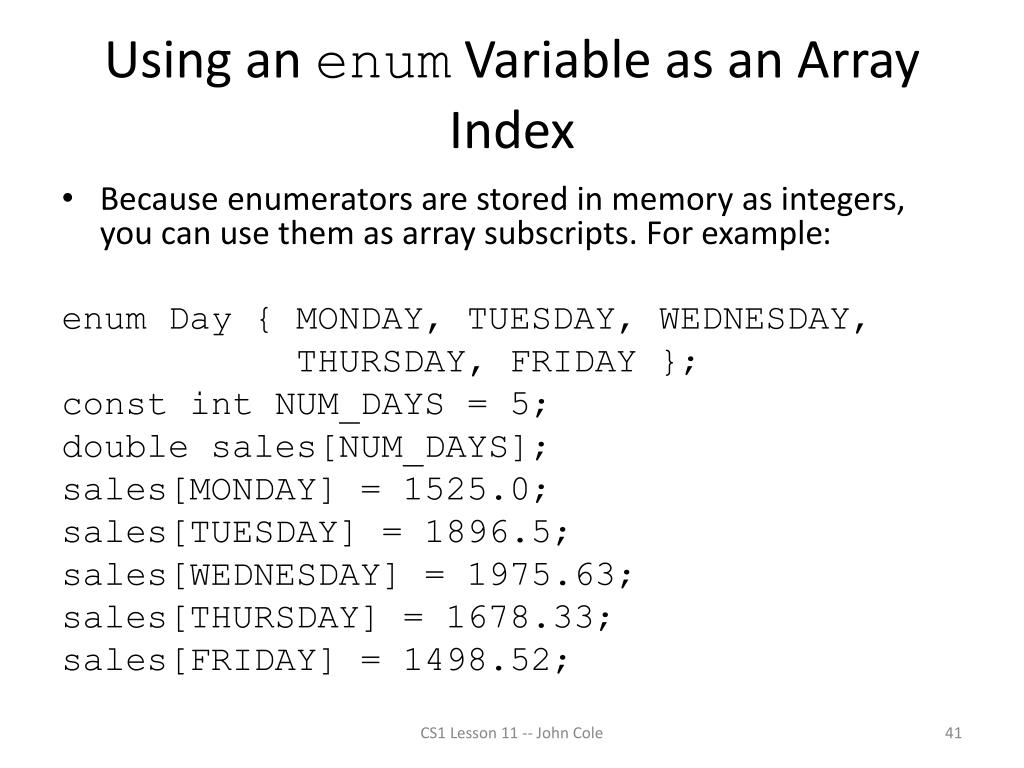 Using an enum Variable as an Array Index

• Because enumerators are stored in memory as integers, you can use them as array subscripts. For example:

enum Day { MONDAY, TUESDAY, WEDNESDAY,
           THURSDAY, FRIDAY };
const int NUM_DAYS = 5;
double sales[NUM_DAYS];
sales[MONDAY] = 1525.0;
sales[TUESDAY] = 1896.5;
sales[WEDNESDAY] = 1975.63;
sales[THURSDAY] = 1678.33;
sales[FRIDAY] = 1498.52;

CS1 Lesson 11 -- John Cole

41